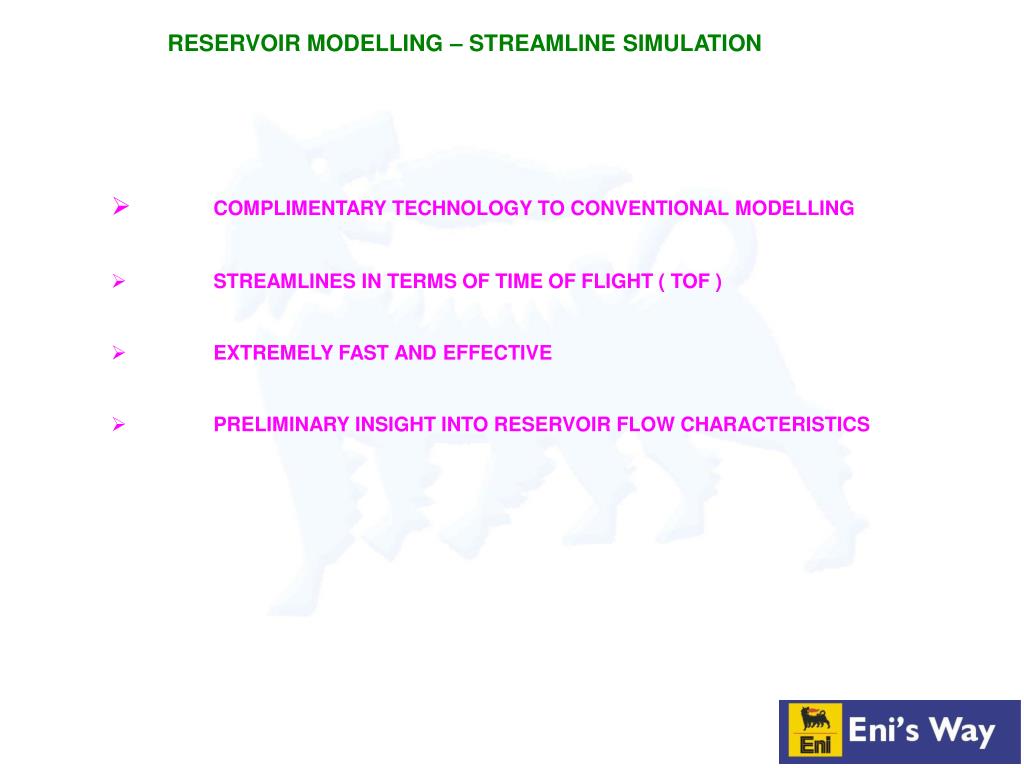 RESERVOIR MODELLING – STREAMLINE SIMULATION

➢ COMPLIMENTARY TECHNOLOGY TO CONVENTIONAL MODELLING

➢ STREAMLINES IN TERMS OF TIME OF FLIGHT ( TOF )

➢ EXTREMELY FAST AND EFFECTIVE

➢ PRELIMINARY INSIGHT INTO RESERVOIR FLOW CHARACTERISTICS

Eni

Eni's Way